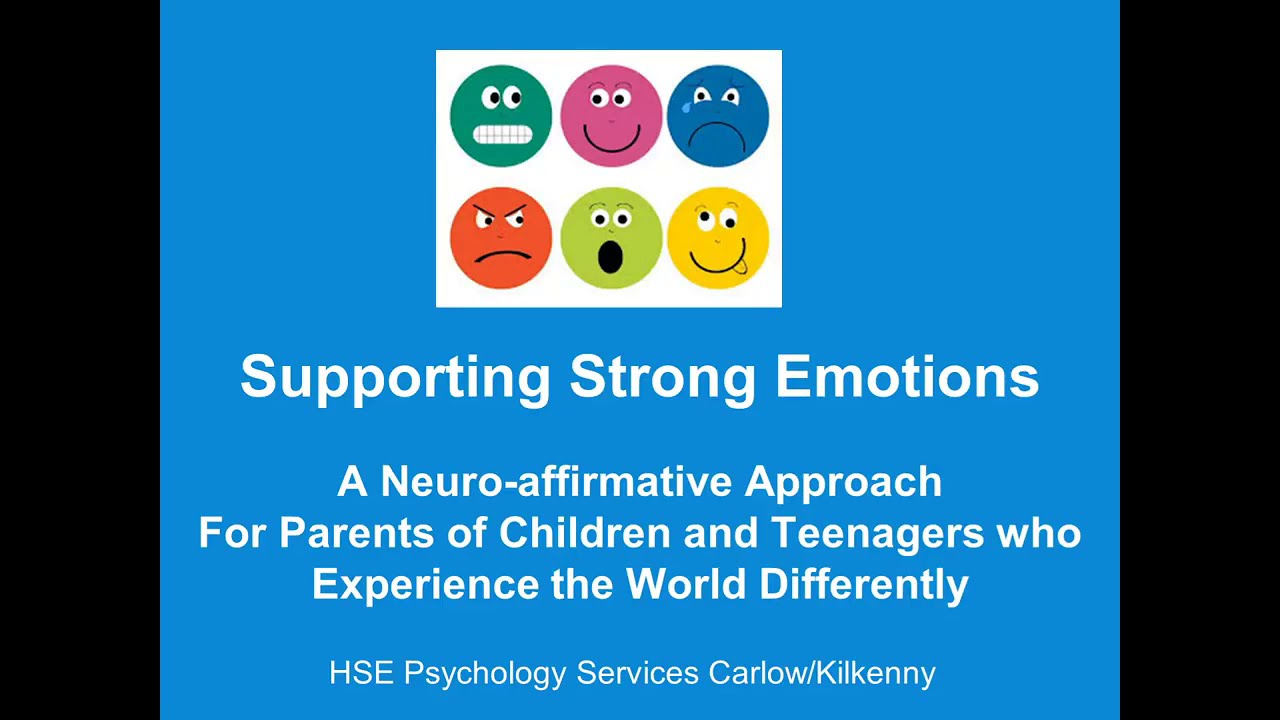 Supporting Strong Emotions

A Neuro-affirmative Approach
For Parents of Children and Teenagers who Experience the World Differently

HSE Psychology Services Carlow/Kilkenny